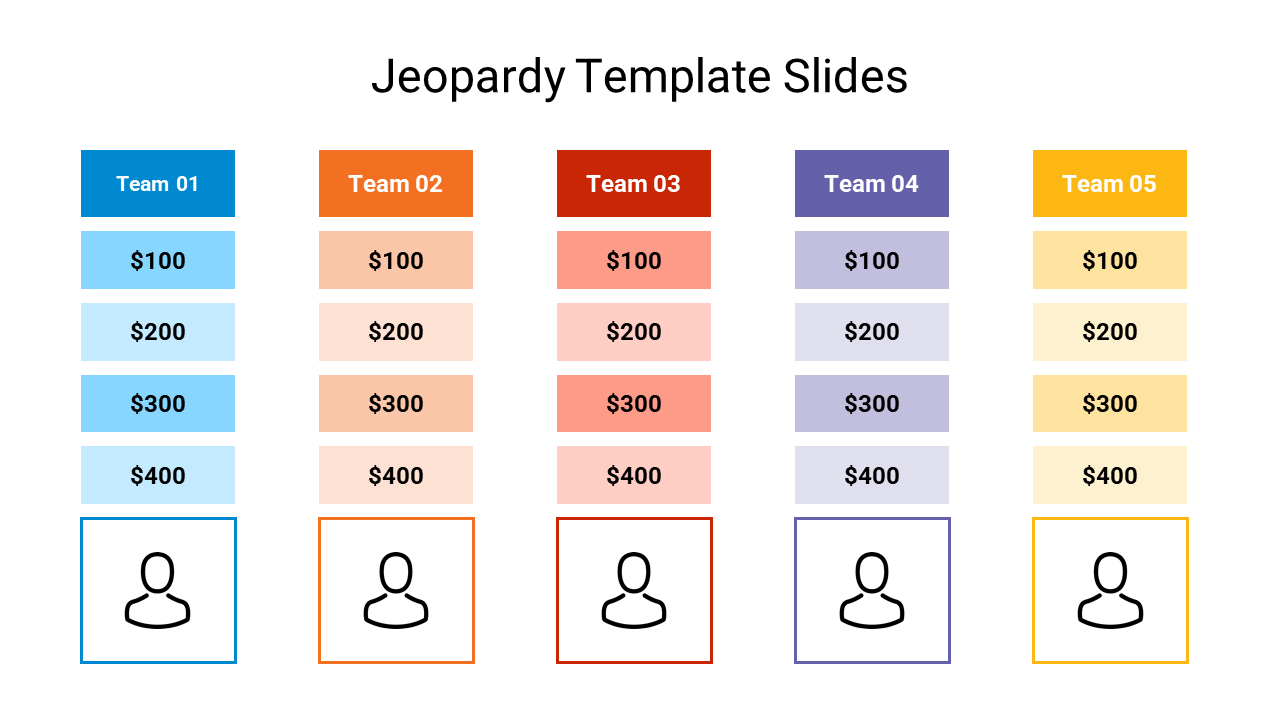 Jeopardy Template Slides

| Team 01 | Team 02 | Team 03 | Team 04 | Team 05 |
|---|---|---|---|---|
| \$100 | \$100 | \$100 | \$100 | \$100 |
| \$200 | \$200 | \$200 | \$200 | \$200 |
| \$300 | \$300 | \$300 | \$300 | \$300 |
| \$400 | \$400 | \$400 | \$400 | \$400 |